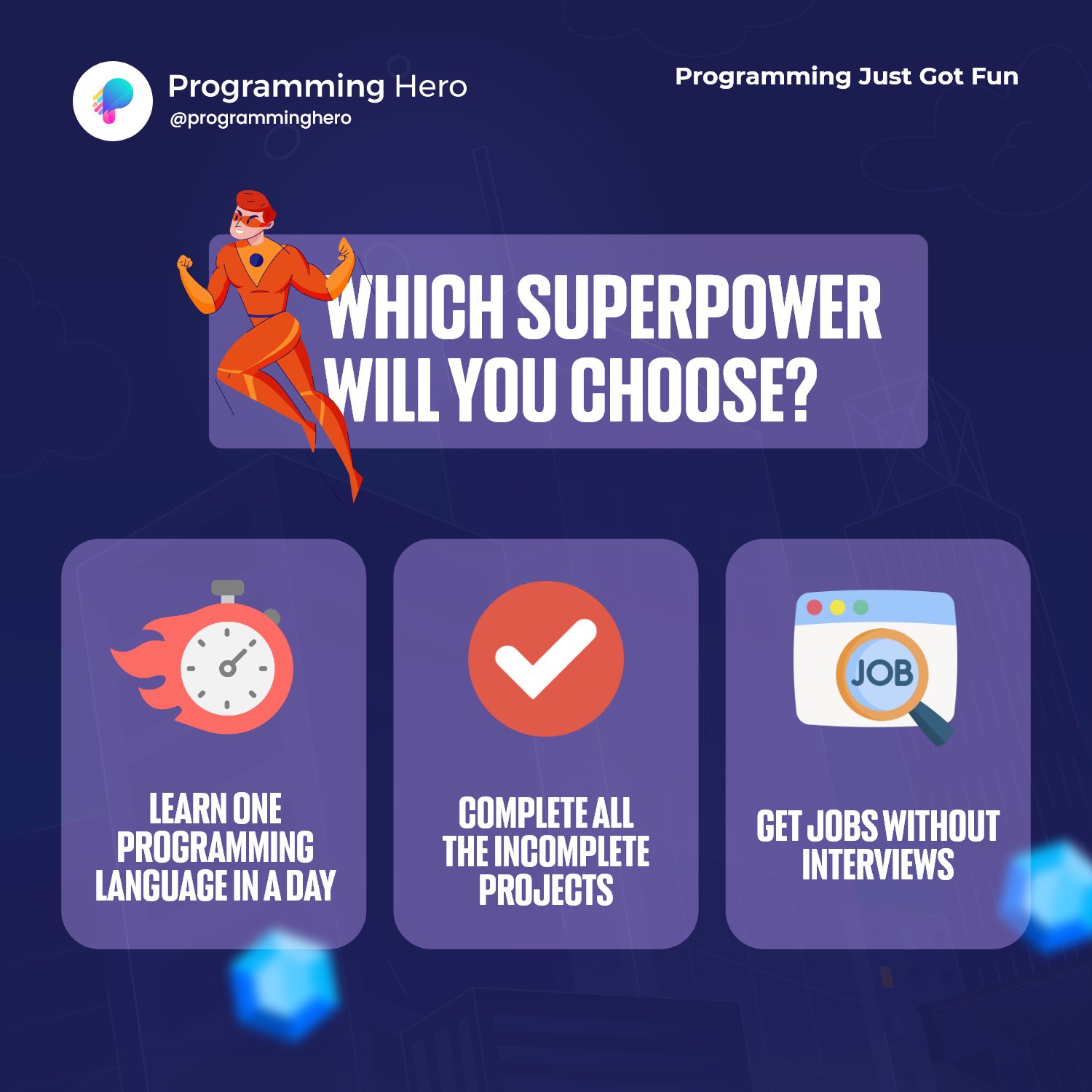 Programming Hero
@programminghero

Programming Just Got Fun

WHICH SUPERPOWER WILL YOU CHOOSE?

LEARN ONE PROGRAMMING LANGUAGE IN A DAY

COMPLETE ALL THE INCOMPLETE PROJECTS

JOB

GET JOBS WITHOUT INTERVIEWS